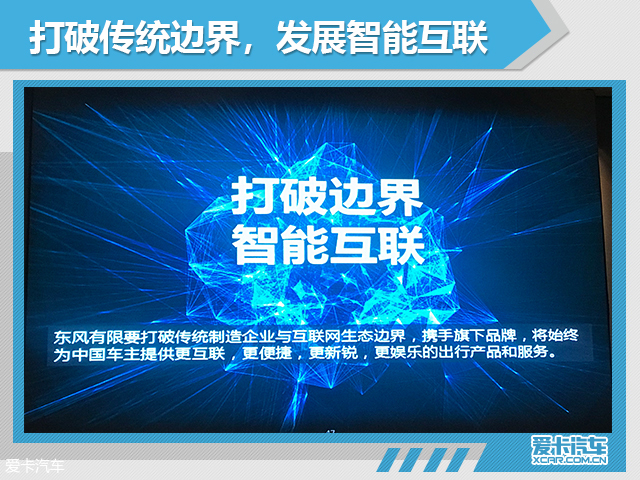 打破传统边界，发展智能互联

打破边界
智能互联

东风有限要打破传统制造企业与互联网生态边界，携手旗下品牌，将始终为中国车主提供更互联，更便捷，更新锐，更娱乐的出行产品和服务。

17

爱卡汽车
XCAR.COM.CN

爱卡汽车